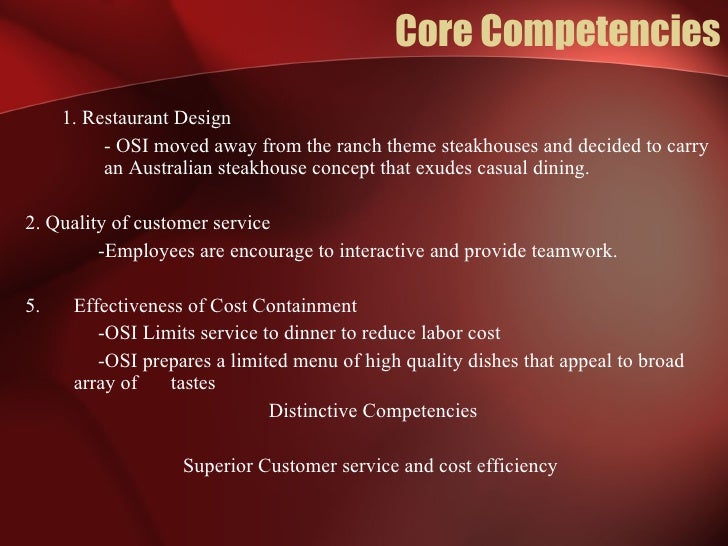 Core Competencies

1. Restaurant Design

- OSI moved away from the ranch theme steakhouses and decided to carry an Australian steakhouse concept that exudes casual dining.

2. Quality of customer service

-Employees are encourage to interactive and provide teamwork.

5. Effectiveness of Cost Containment

-OSI Limits service to dinner to reduce labor cost

-OSI prepares a limited menu of high quality dishes that appeal to broad array of tastes

Distinctive Competencies

Superior Customer service and cost efficiency